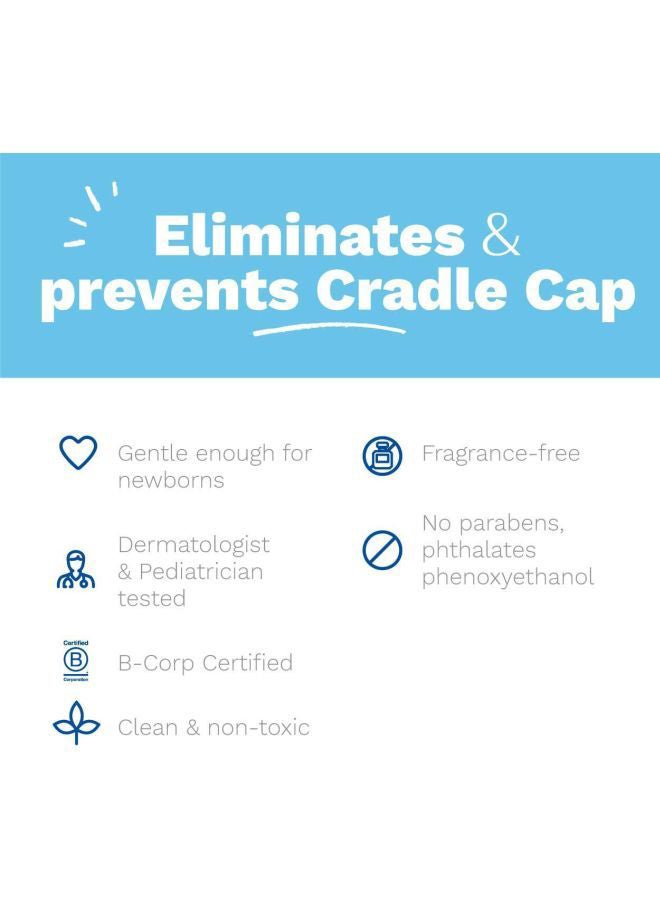 Eliminates & prevents Cradle Cap

Gentle enough for newborns

Dermatologist & Pediatrician tested

Certified
B
Corporation

B-Corp Certified

Clean & non-toxic

Fragrance-free

No parabens, phthalates phenoxyethanol